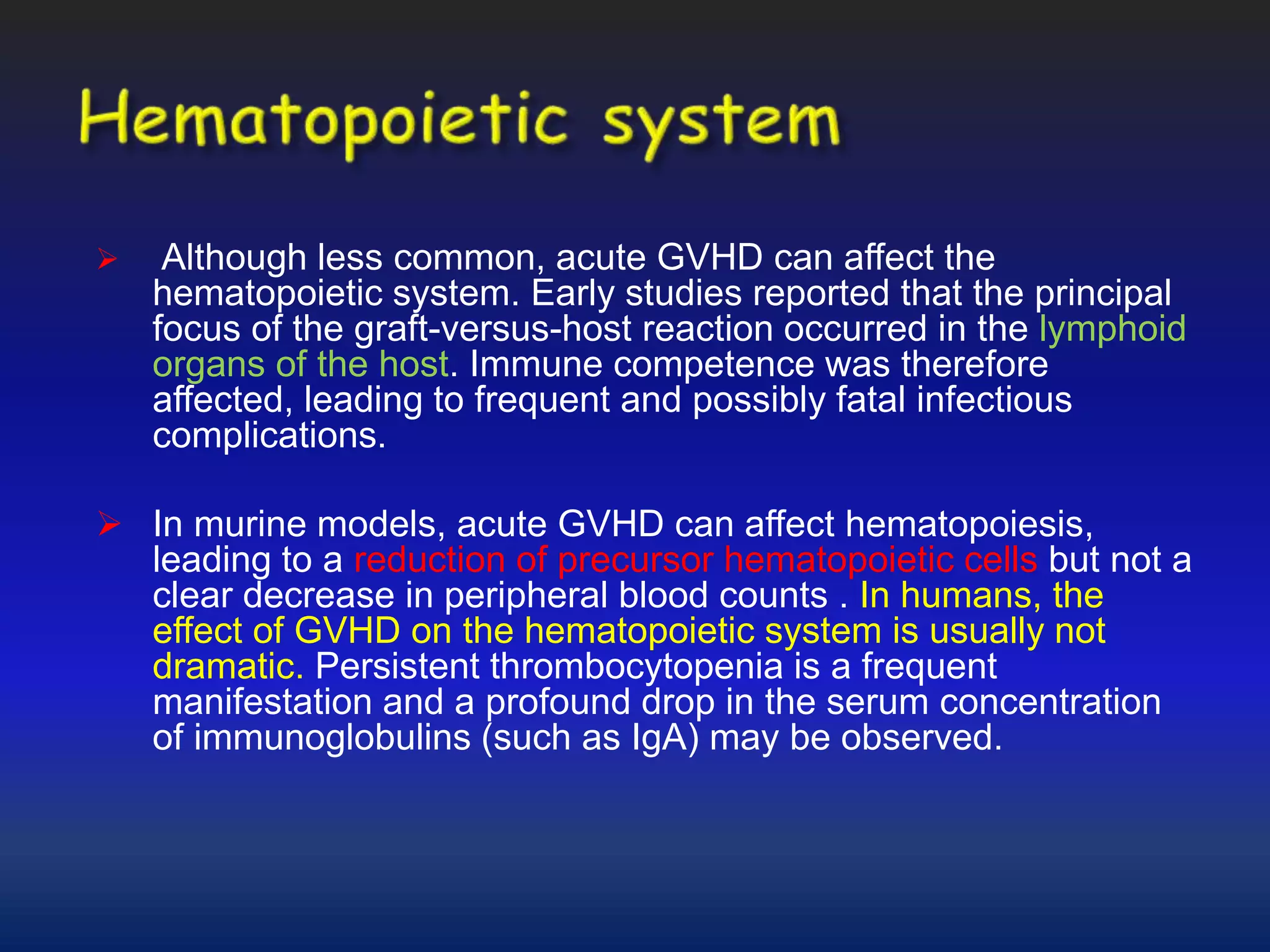 Hematopoietic system

➢ Although less common, acute GVHD can affect the hematopoietic system. Early studies reported that the principal focus of the graft-versus-host reaction occurred in the lymphoid organs of the host. Immune competence was therefore affected, leading to frequent and possibly fatal infectious complications.

➢ In murine models, acute GVHD can affect hematopoiesis, leading to a reduction of precursor hematopoietic cells but not a clear decrease in peripheral blood counts . In humans, the effect of GVHD on the hematopoietic system is usually not dramatic. Persistent thrombocytopenia is a frequent manifestation and a profound drop in the serum concentration of immunoglobulins (such as IgA) may be observed.